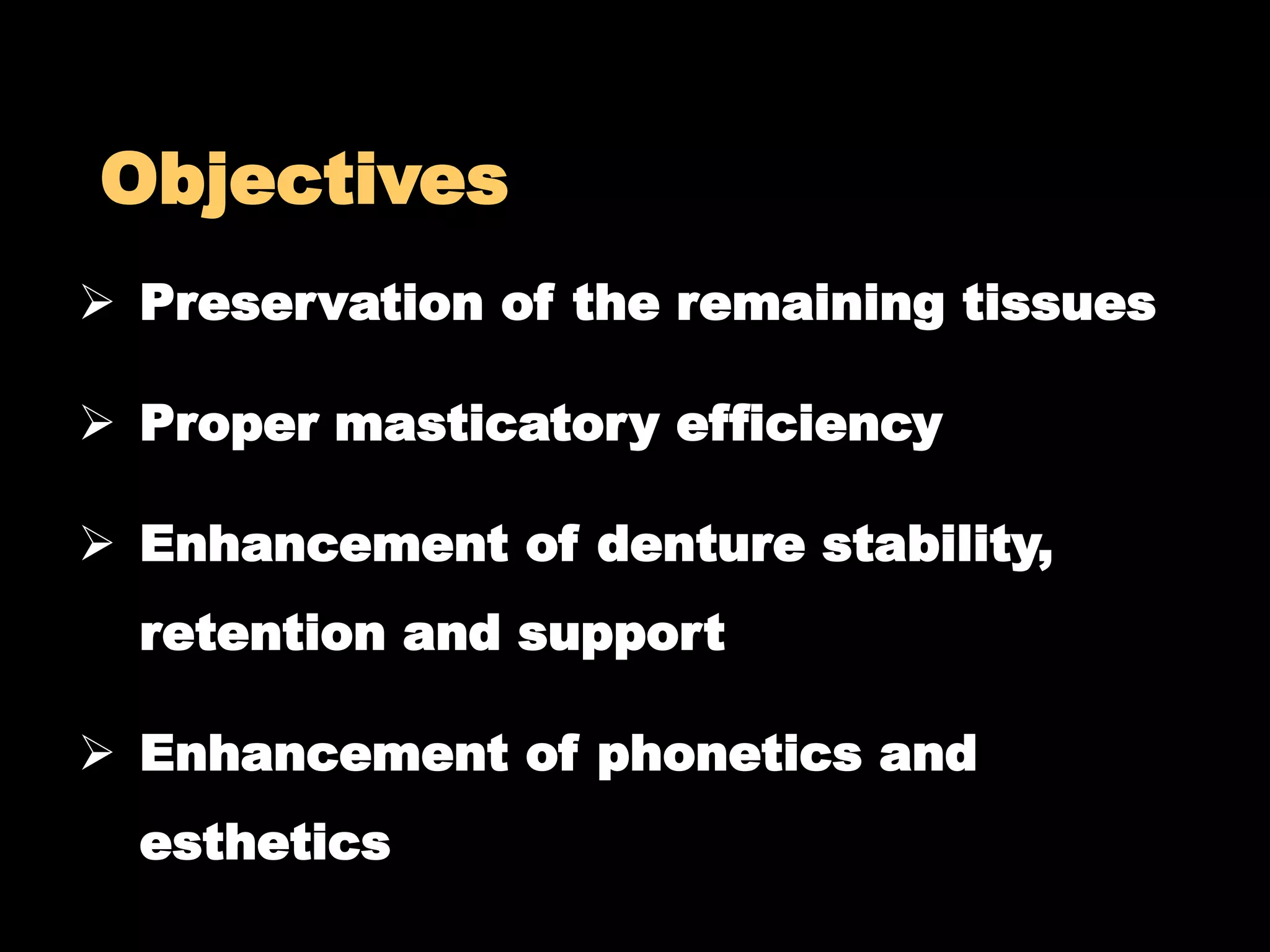 Objectives

➢ Preservation of the remaining tissues

➢ Proper masticatory efficiency

➢ Enhancement of denture stability, retention and support

➢ Enhancement of phonetics and esthetics